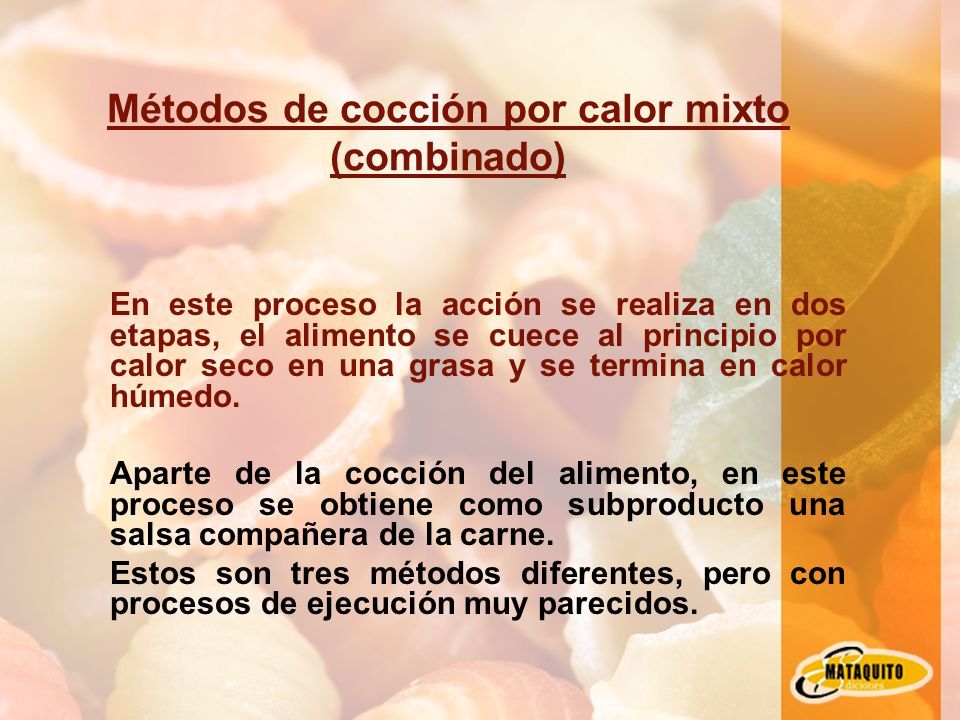 Métodos de cocción por calor mixto (combinado)

En este proceso la acción se realiza en dos etapas, el alimento se cuece al principio por calor seco en una grasa y se termina en calor húmedo.

Aparte de la cocción del alimento, en este proceso se obtiene como subproducto una salsa compañera de la carne.

Estos son tres métodos diferentes, pero con procesos de ejecución muy parecidos.

MATAQUITO Ediciones